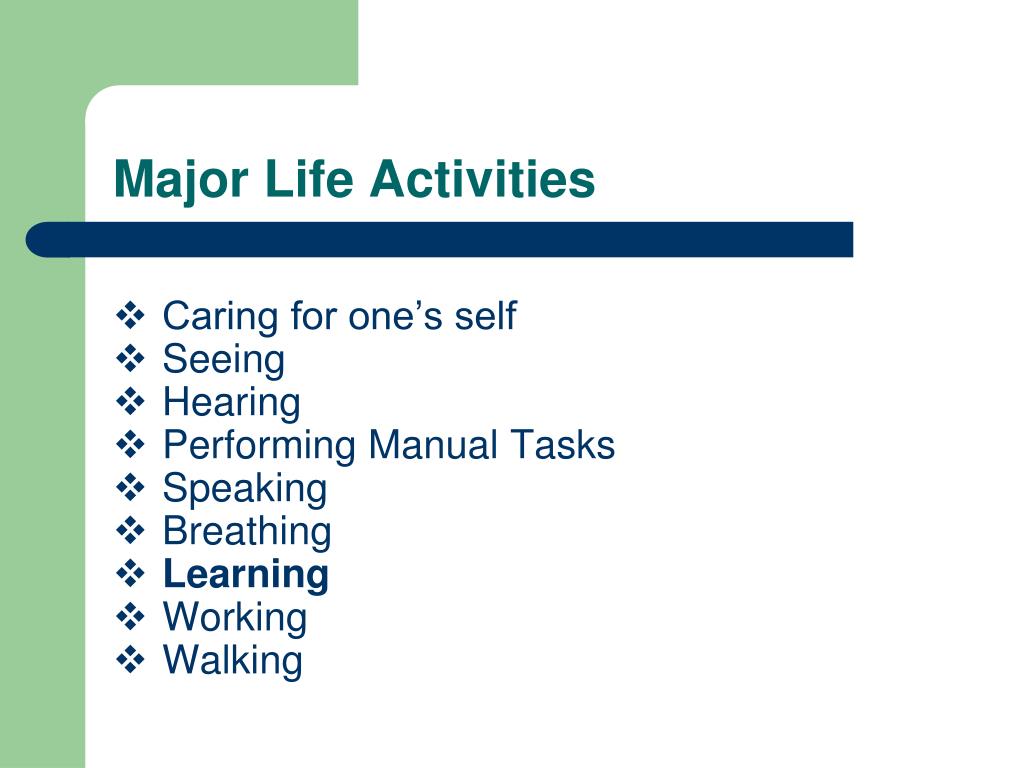 Major Life Activities

❖ Caring for one's self
❖ Seeing
❖ Hearing
❖ Performing Manual Tasks
❖ Speaking
❖ Breathing
❖ Learning
❖ Working
❖ Walking